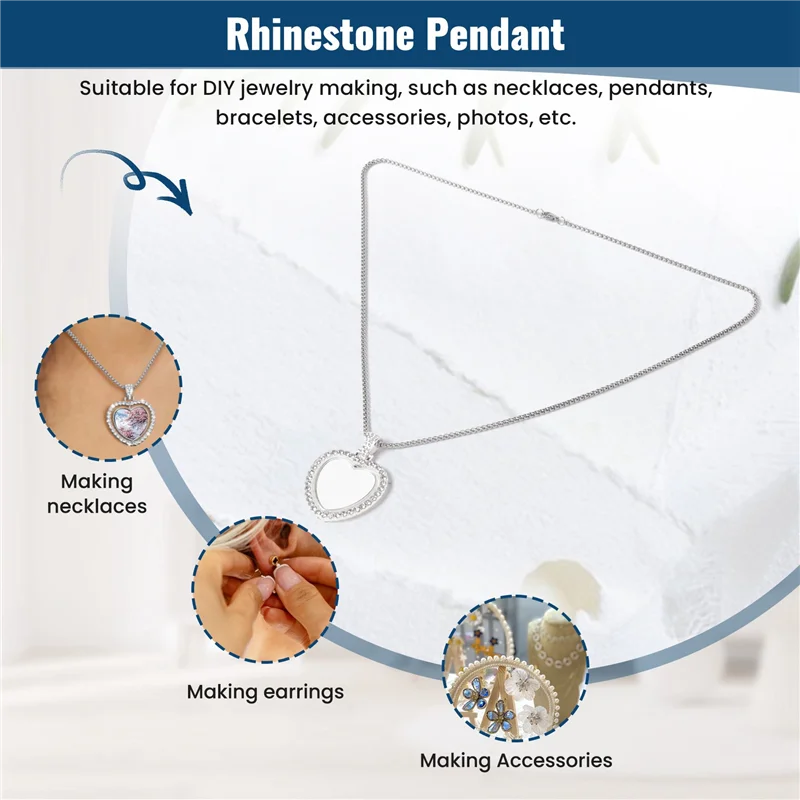 Rhinestone Pendant

Suitable for DIY jewelry making, such as necklaces, pendants, bracelets, accessories, photos, etc.

Making necklaces

Making earrings

Making Accessories